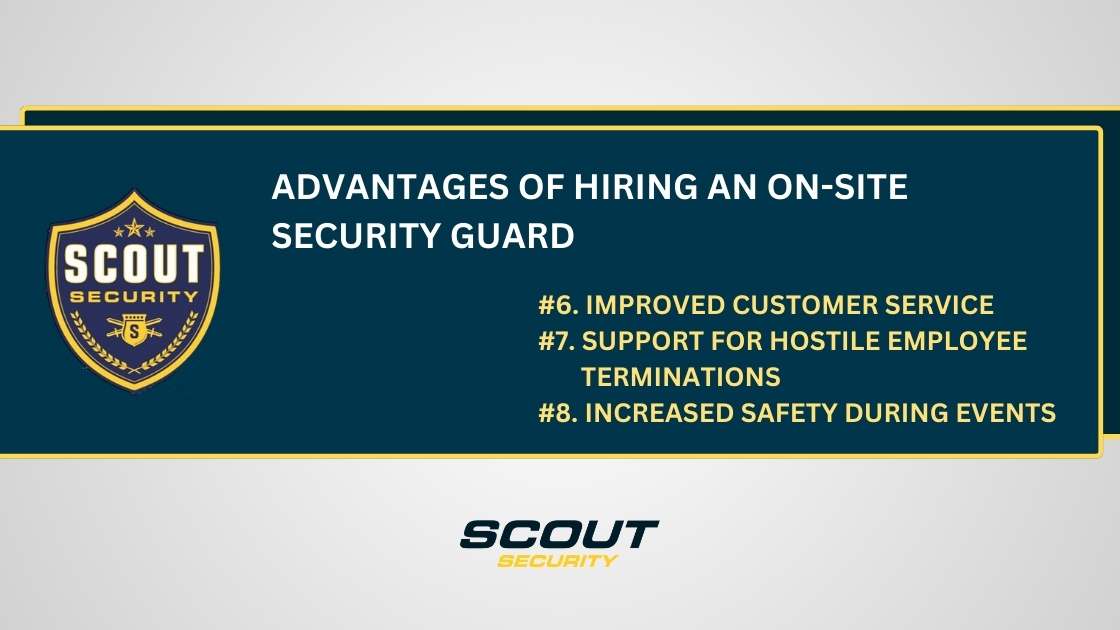 SCOUT
SECURITY
S

ADVANTAGES OF HIRING AN ON-SITE SECURITY GUARD

#6. IMPROVED CUSTOMER SERVICE
#7. SUPPORT FOR HOSTILE EMPLOYEE TERMINATIONS
#8. INCREASED SAFETY DURING EVENTS

SCOUT
SECURITY